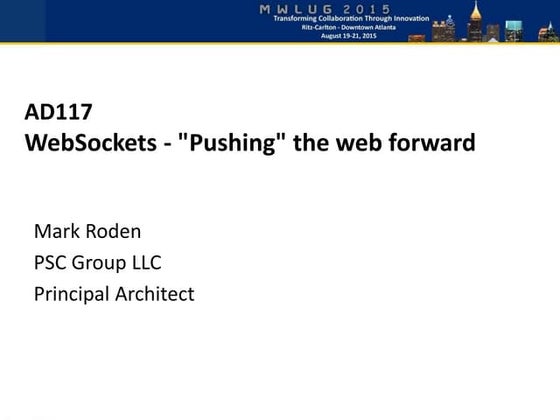 MWLUG 2015
Transforming Collaboration Through Innovation
Ritz-Carlton - Downtown Atlanta
August 19-21, 2015

AD117
WebSockets - "Pushing" the web forward

Mark Roden
PSC Group LLC
Principal Architect